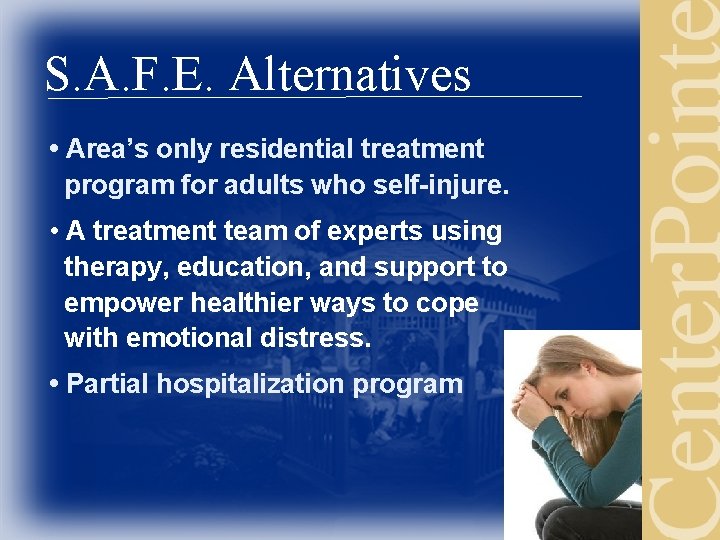 S.A.F.E. Alternatives

• Area's only residential treatment program for adults who self-injure.

• A treatment team of experts using therapy, education, and support to empower healthier ways to cope with emotional distress.

• Partial hospitalization program

CenterPointe